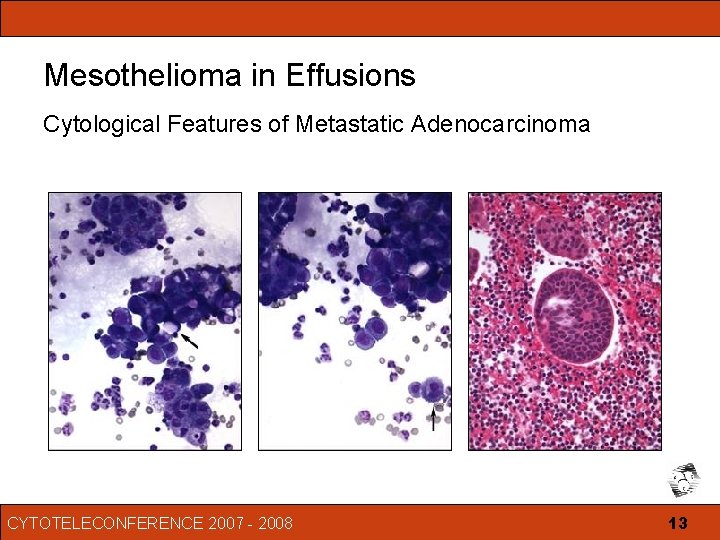 Mesothelioma in Effusions

Cytological Features of Metastatic Adenocarcinoma

CYTOTELECONFERENCE 2007 - 2008

13